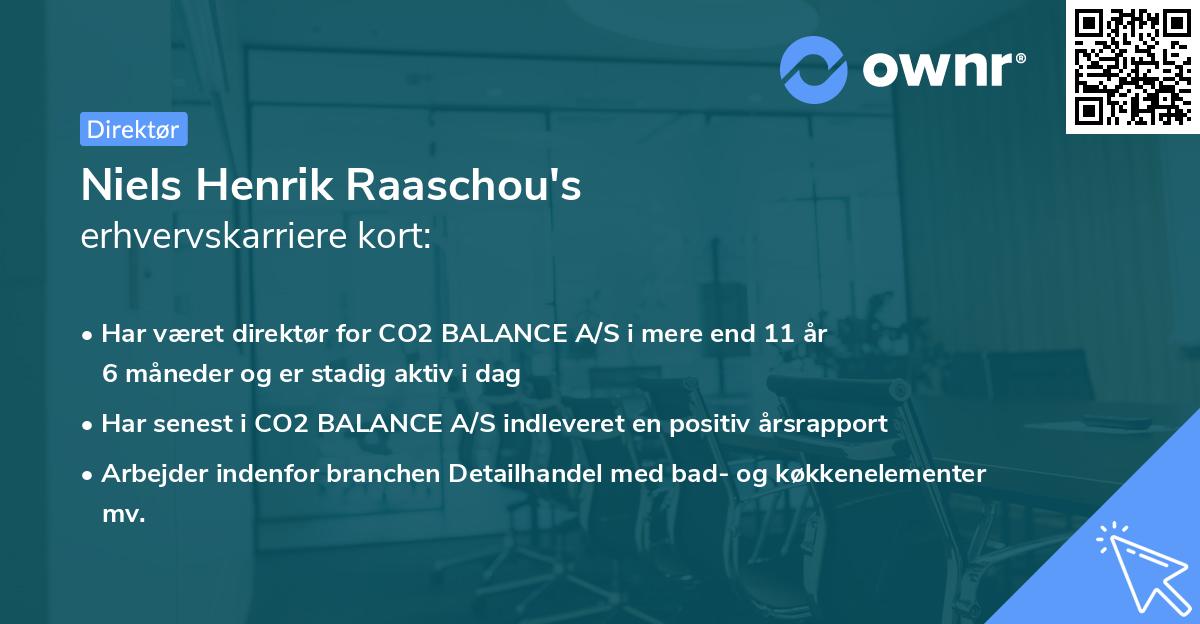 ownr®

Direktør

Niels Henrik Raaschou's
erhvervskarriere kort:

• Har været direktør for CO2 BALANCE A/S i mere end 11 år 6 måneder og er stadig aktiv i dag

• Har senest i CO2 BALANCE A/S indleveret en positiv årsrapport

• Arbejder indenfor branchen Detailhandel med bad- og køkkenelementer mv.